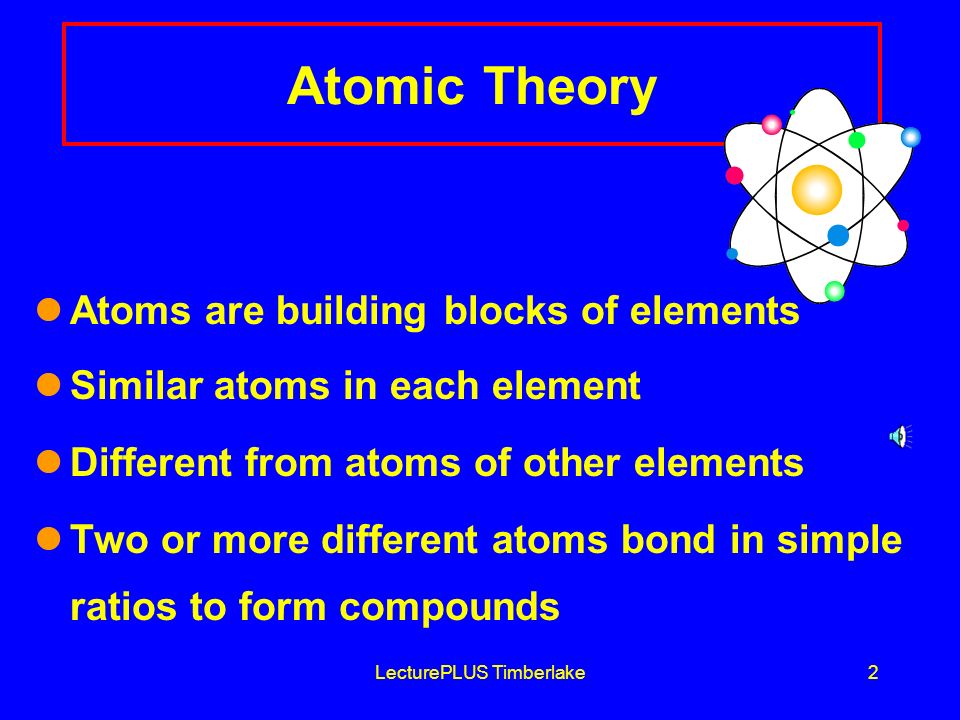 Atomic Theory

- Atoms are building blocks of elements
- Similar atoms in each element
- Different from atoms of other elements
- Two or more different atoms bond in simple ratios to form compounds

LecturePLUS Timberlake

2